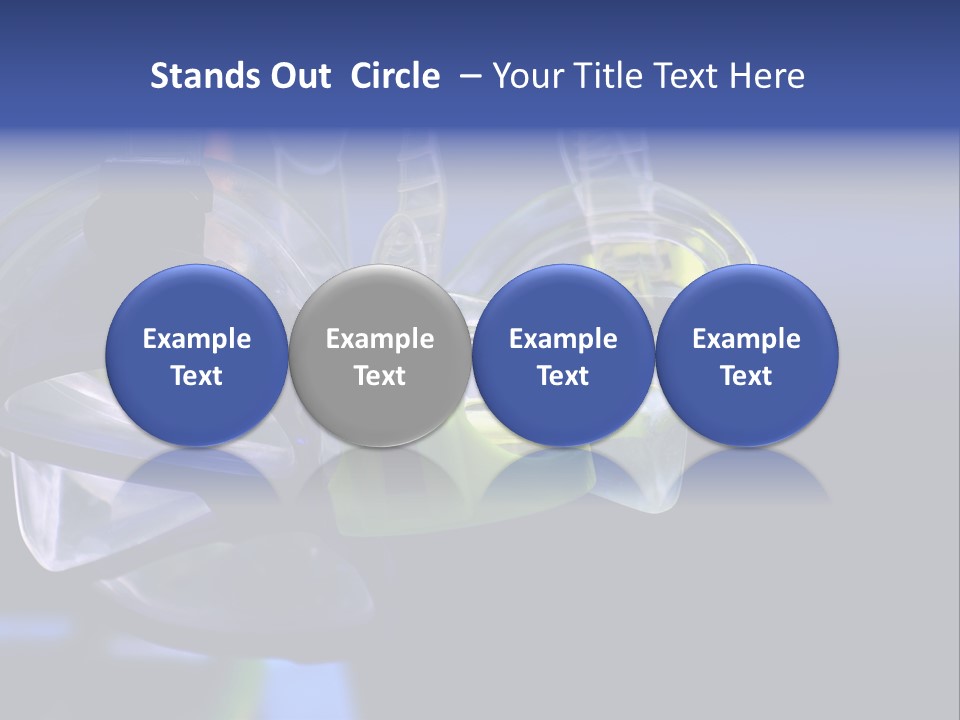 Stands Out Circle – Your Title Text Here

Example Text

Example Text

Example Text

Example Text